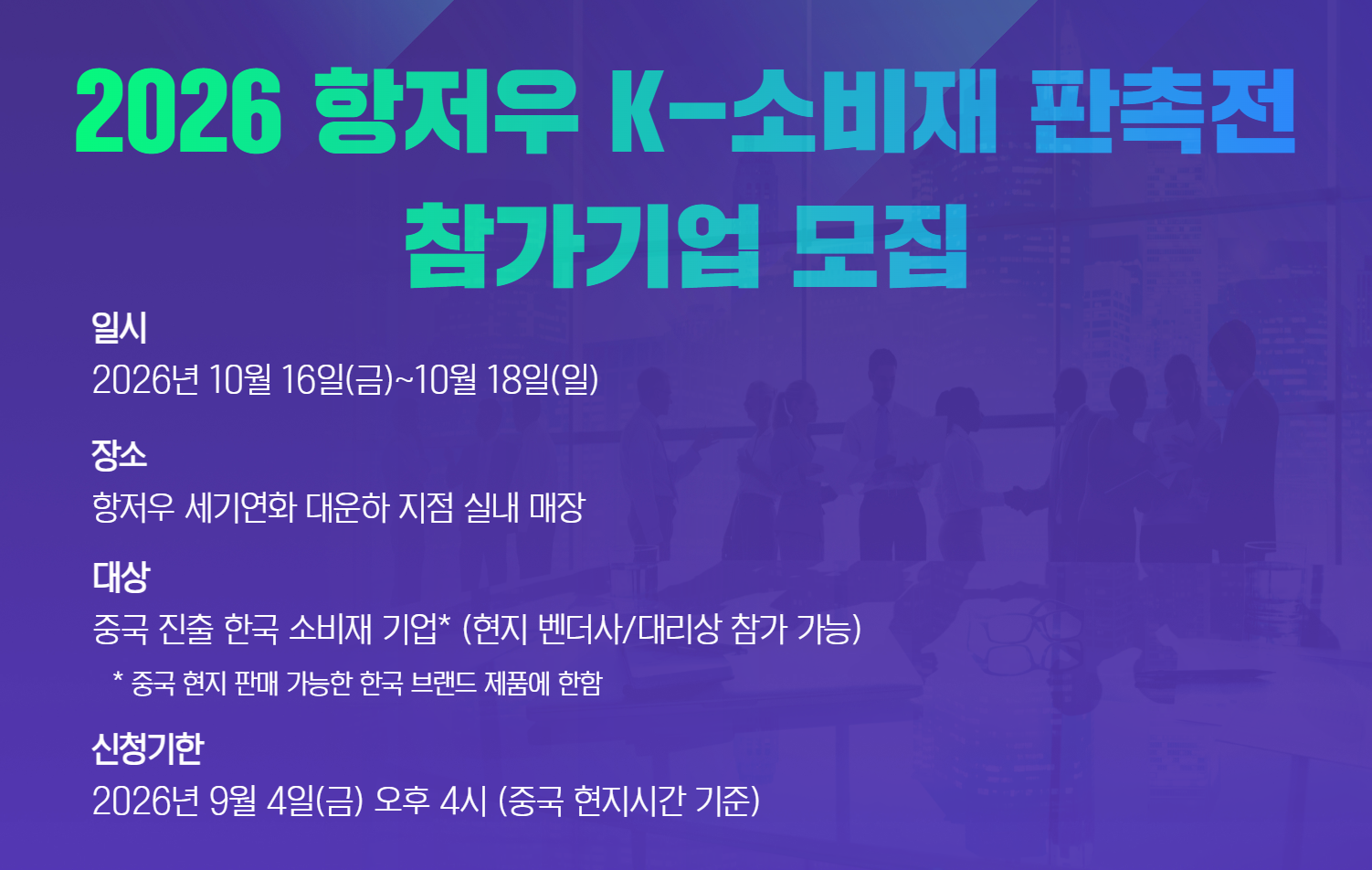 2026 항저우 K-소비재 판촉전
참가기업 모집

일시
2026년 10월 16일(금)~10월 18일(일)

장소
항저우 세기연화 대운하 지점 실내 매장

대상
중국 진출 한국 소비재 기업* (현지 벤더사/대리상 참가 가능)
* 중국 현지 판매 가능한 한국 브랜드 제품에 한함

신청기한
2026년 9월 4일(금) 오후 4시 (중국 현지시간 기준)